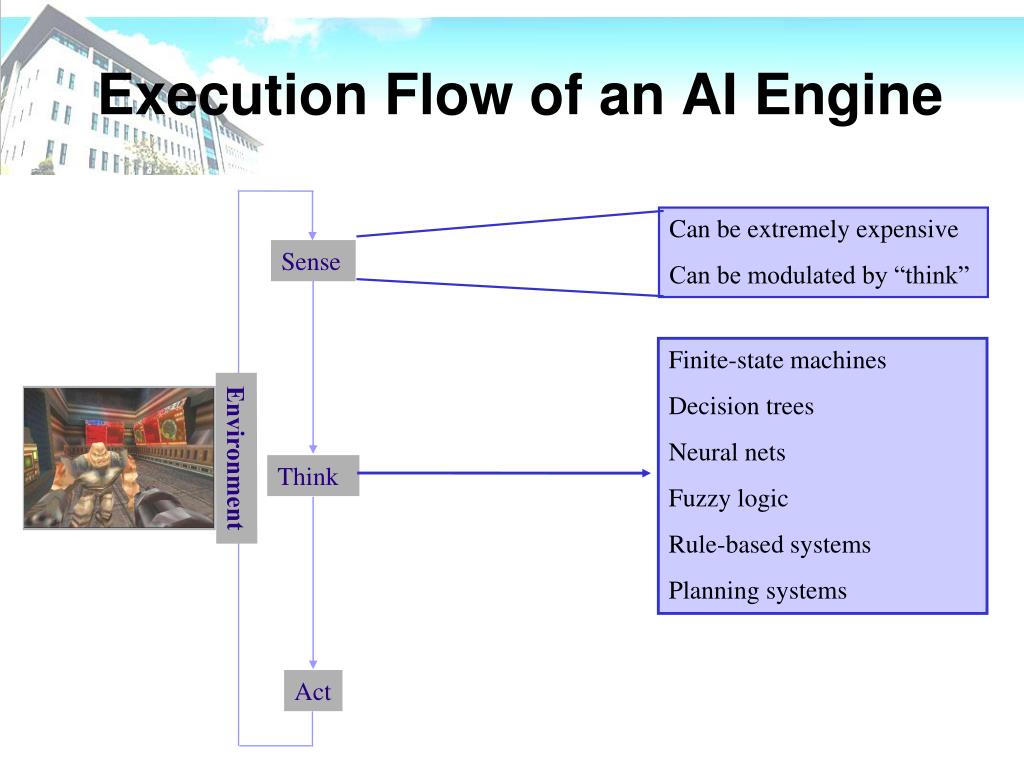 Execution Flow of an AI Engine

Environment

Sense

Think

Act

Can be extremely expensive

Can be modulated by “think”

Finite-state machines

Decision trees

Neural nets

Fuzzy logic

Rule-based systems

Planning systems